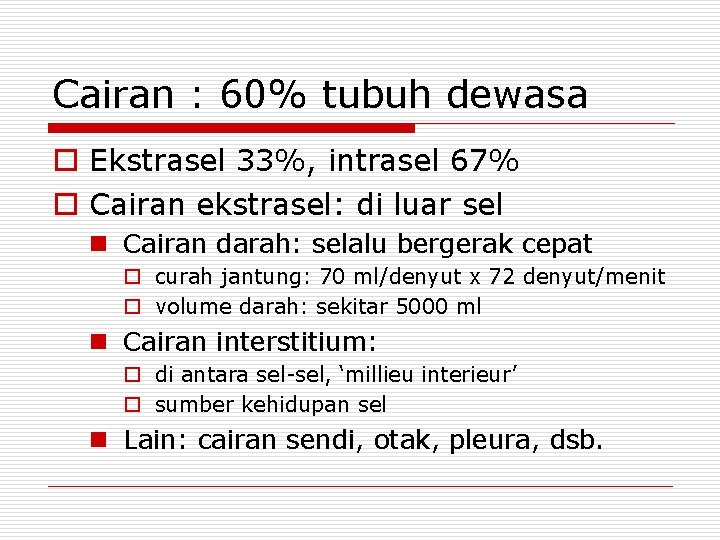 Cairan : 60% tubuh dewasa

Ekstrasel 33%, intrasel 67%

Cairan ekstrasel: di luar sel

Cairan darah: selalu bergerak cepat

curah jantung: 70 ml/denyut x 72 denyut/menit

volume darah: sekitar 5000 ml

Cairan interstitium:

di antara sel-sel, ‘millieu interieur’

sumber kehidupan sel

Lain: cairan sendi, otak, pleura, dsb.